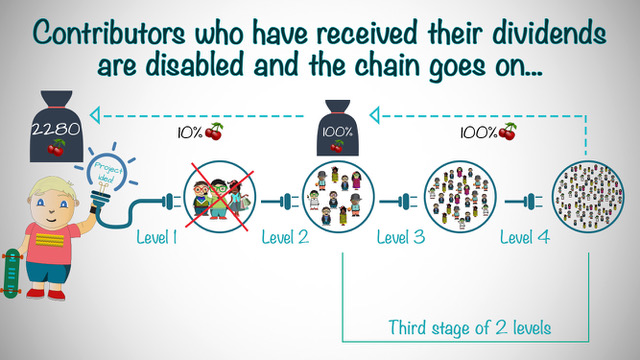 Contributors who have received their dividends are disabled and the chain goes on...

2280

10%

100%

100%

Project idea!

Level 1

Level 2

Level 3

Level 4

Third stage of 2 levels